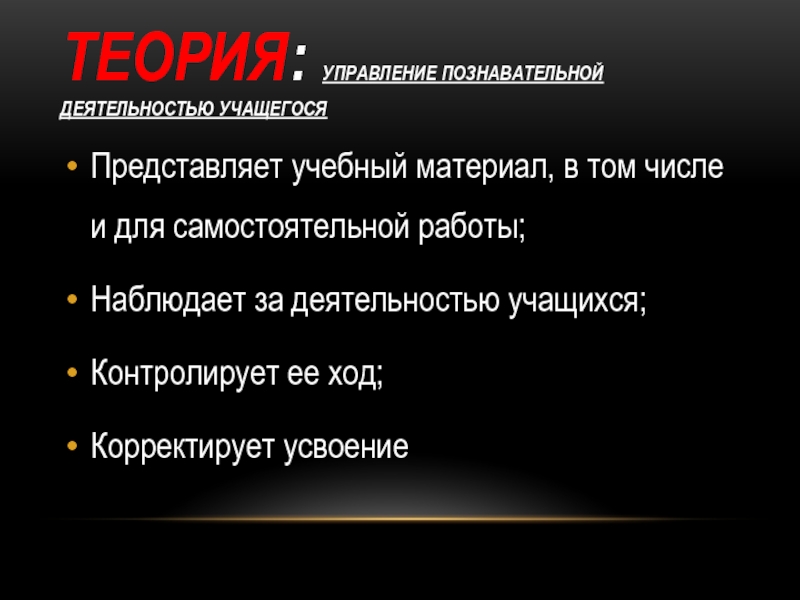 ТЕОРИЯ: УПРАВЛЕНИЕ ПОЗНАВАТЕЛЬНОЙ ДЕЯТЕЛЬНОСТЬЮ УЧАЩЕГОСЯ

• Представляет учебный материал, в том числе и для самостоятельной работы;

• Наблюдает за деятельностью учащихся;

• Контролирует ее ход;

• Корректирует усвоение